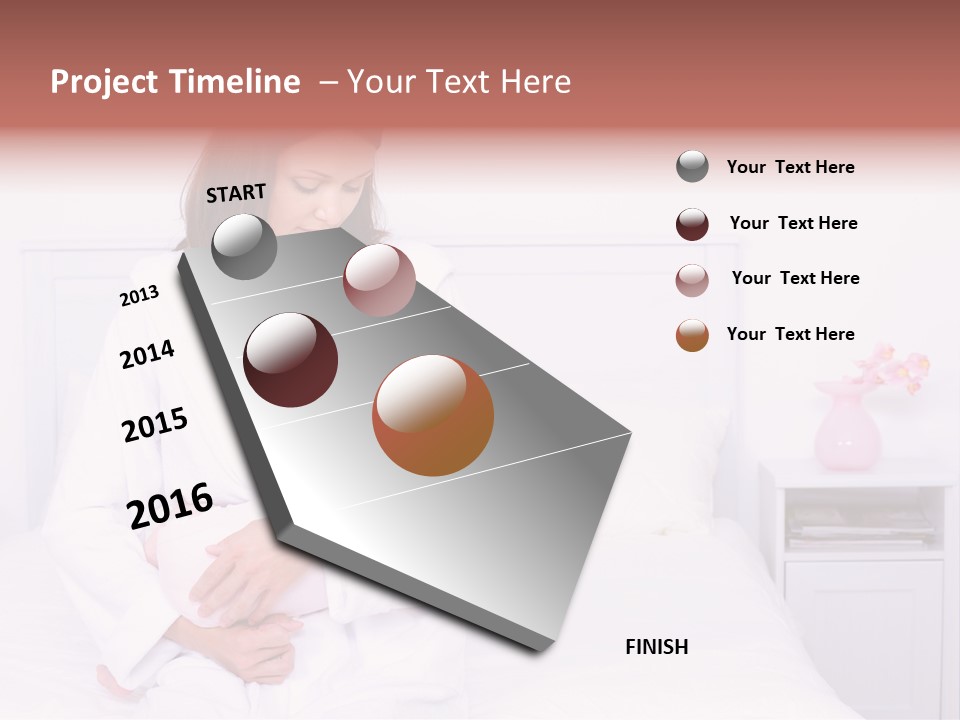 Project Timeline – Your Text Here

START

2013

2014

2015

2016

FINISH

Your Text Here

Your Text Here

Your Text Here

Your Text Here